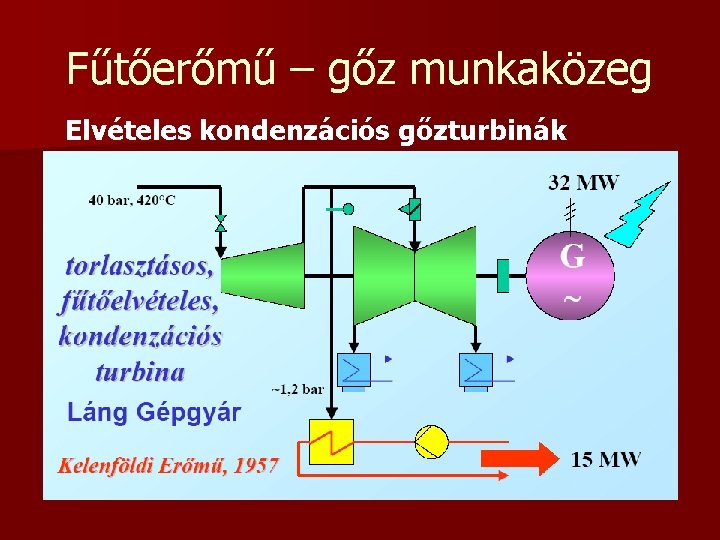 Fűtőerőmű – gőz munkaközeg

Elvételes kondenzációs gőzturbinák

40 bar, 420°C

32 MW

G
~

torlasztásos, fűtőelvételes, kondenzációs turbina

Láng Gépgyár

~1,2 bar

Kelenföldi Erőmű, 1957

15 MW